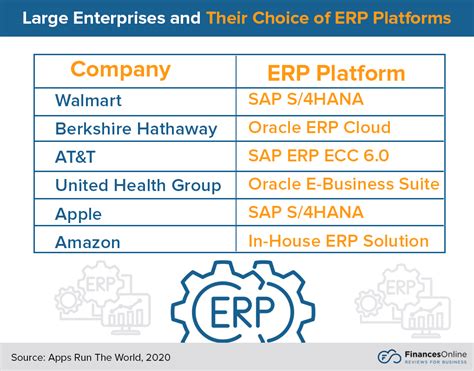 Large Enterprises and Their Choice of ERP Platforms

| Company | ERP Platform |
|---|---|
| Walmart | SAP S/4HANA |
| Berkshire Hathaway | Oracle ERP Cloud |
| AT&T | SAP ERP ECC 6.0 |
| United Health Group | Oracle E-Business Suite |
| Apple | SAP S/4HANA |
| Amazon | In-House ERP Solution |

ERP

ERP

ERP

Source: Apps Run The World, 2020

FinancesOnline
REVIEWS FOR BUSINESS